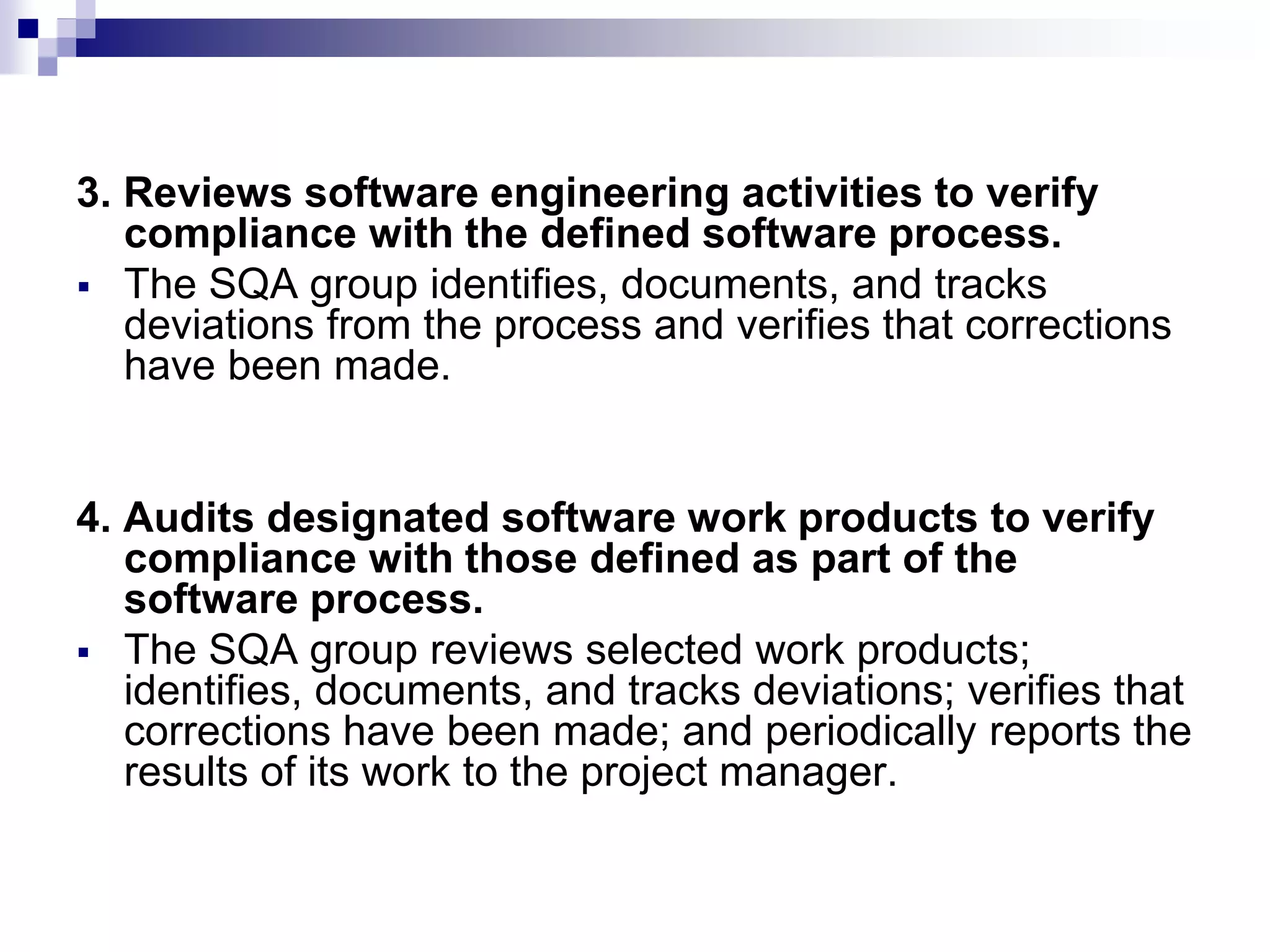 3. Reviews software engineering activities to verify compliance with the defined software process.

▪ The SQA group identifies, documents, and tracks deviations from the process and verifies that corrections have been made.

4. Audits designated software work products to verify compliance with those defined as part of the software process.

▪ The SQA group reviews selected work products; identifies, documents, and tracks deviations; verifies that corrections have been made; and periodically reports the results of its work to the project manager.